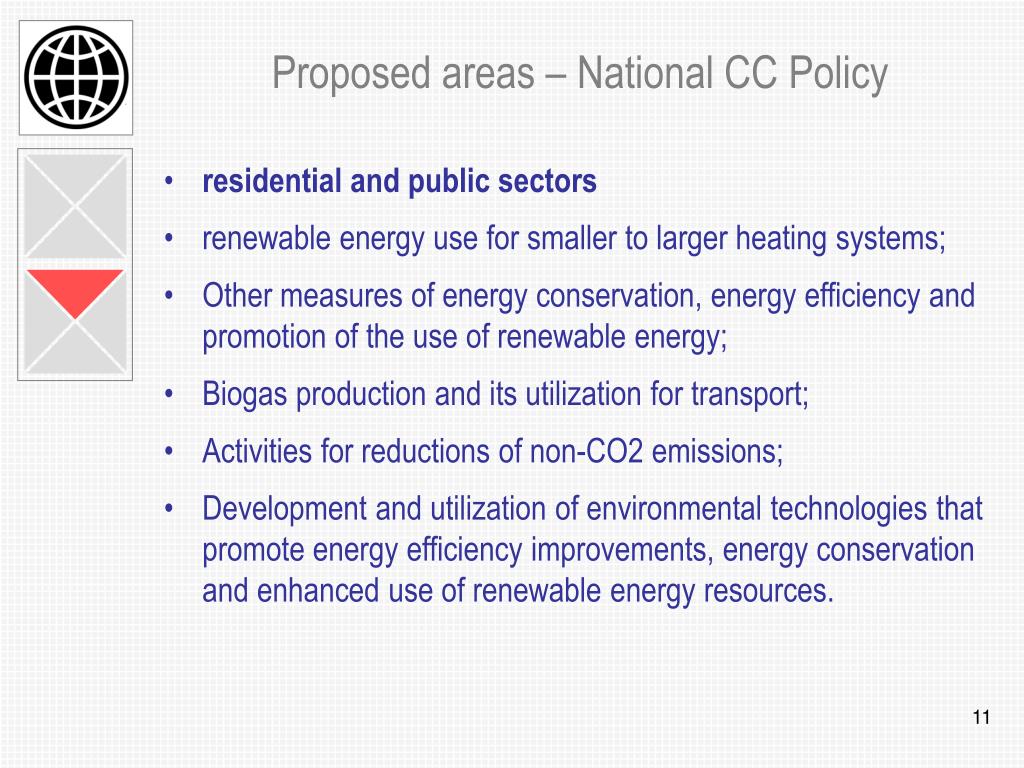 Proposed areas – National CC Policy

• **residential and public sectors**
• renewable energy use for smaller to larger heating systems;
• Other measures of energy conservation, energy efficiency and promotion of the use of renewable energy;
• Biogas production and its utilization for transport;
• Activities for reductions of non-CO2 emissions;
• Development and utilization of environmental technologies that promote energy efficiency improvements, energy conservation and enhanced use of renewable energy resources.

11